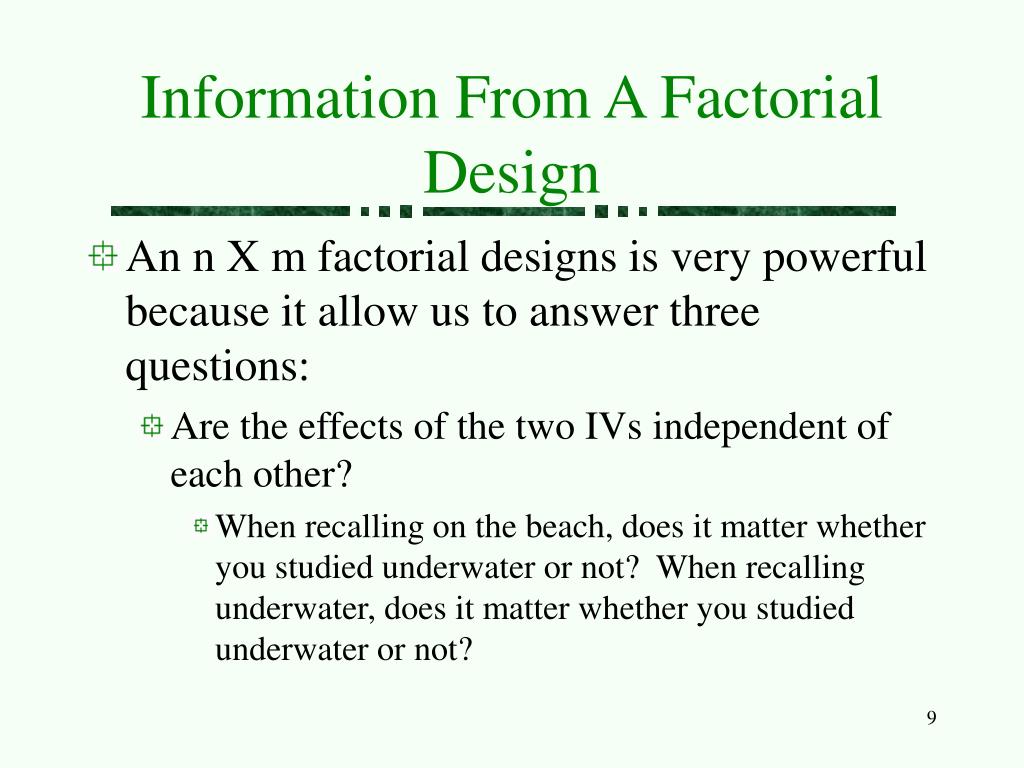 Information From A Factorial Design

An n X m factorial designs is very powerful because it allow us to answer three questions:

Are the effects of the two IVs independent of each other?

When recalling on the beach, does it matter whether you studied underwater or not? When recalling underwater, does it matter whether you studied underwater or not?

9